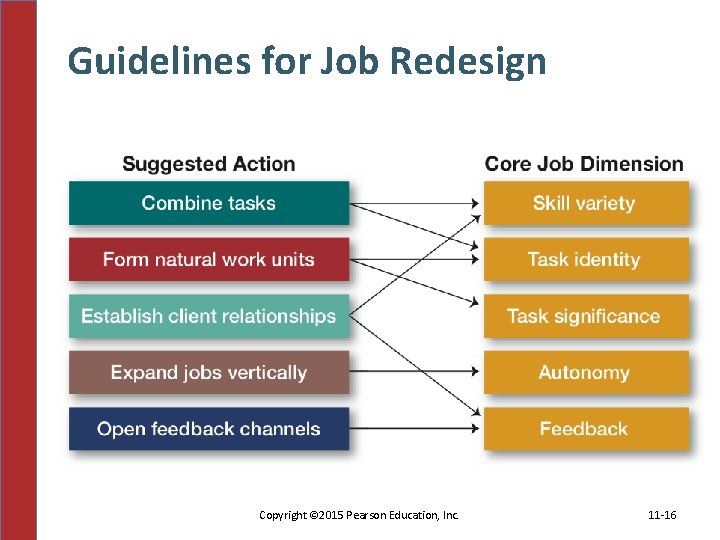 Guidelines for Job Redesign

Suggested Action

Combine tasks

Form natural work units

Establish client relationships

Expand jobs vertically

Open feedback channels

Core Job Dimension

Skill variety

Task identity

Task significance

Autonomy

Feedback

Copyright ©2015 Pearson Education, Inc.

11-16